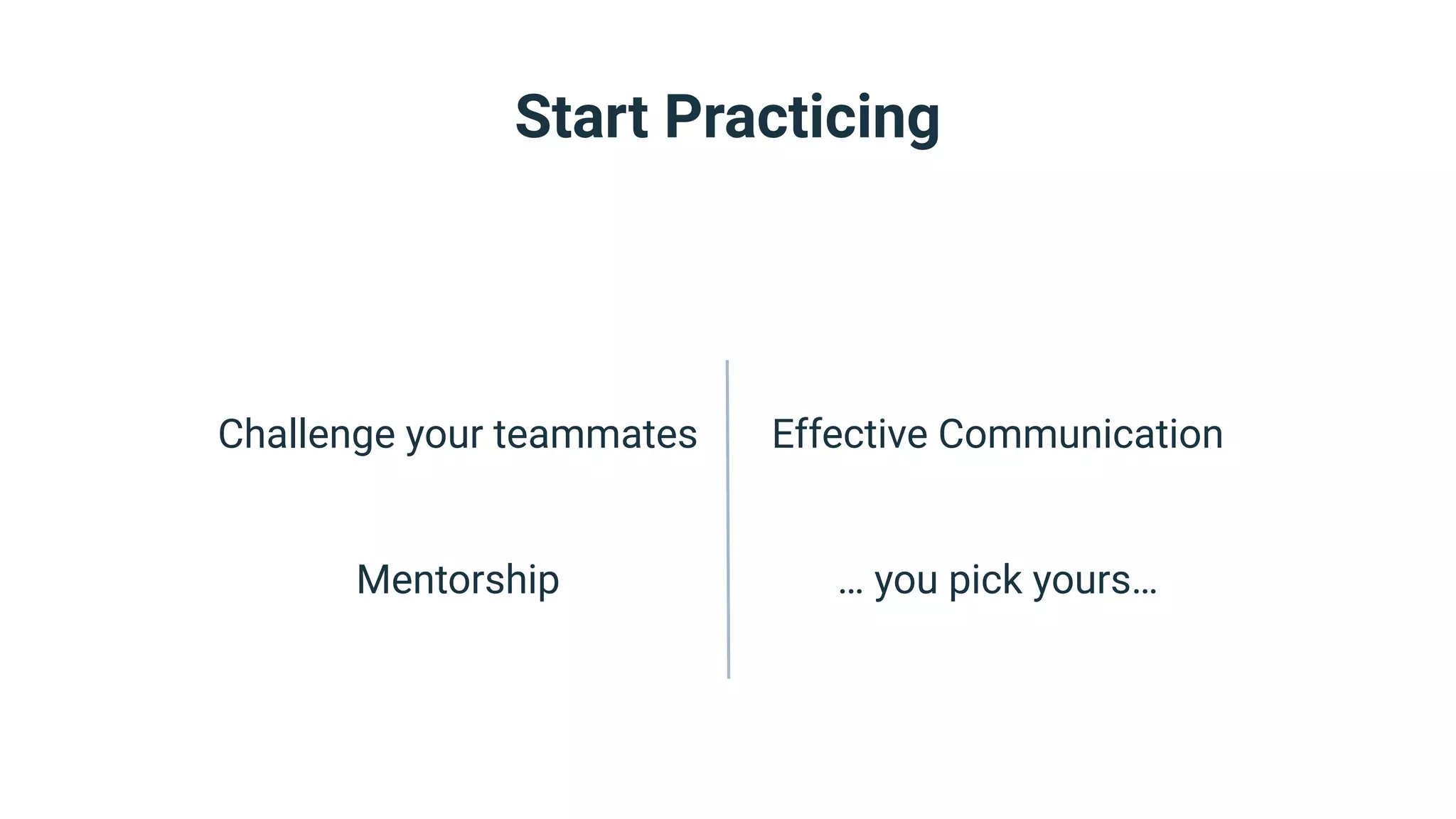 Start Practicing

Challenge your teammates

Mentorship

Effective Communication

… you pick yours…